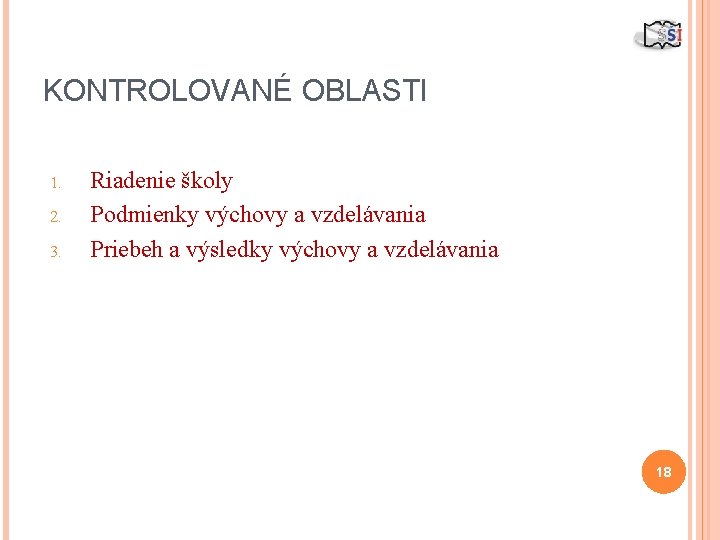 ŠŠI

KONTROLOVANÉ OBLASTI

1. Riadenie školy
2. Podmienky výchovy a vzdelávania
3. Priebeh a výsledky výchovy a vzdelávania

18